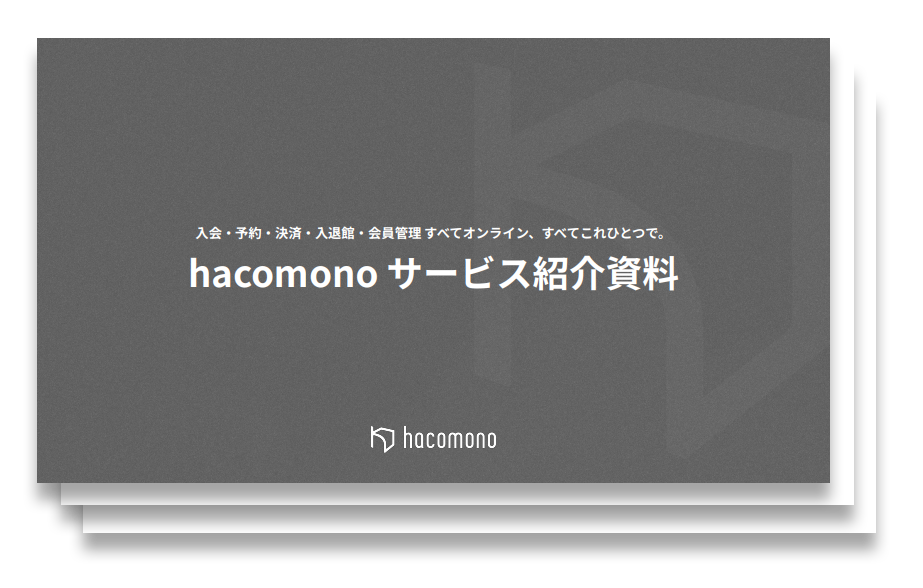 入会・予約・決済・入退館・会員管理 すべてオンライン、すべてこれひとつで。

hacomono サービス紹介資料

hacomono